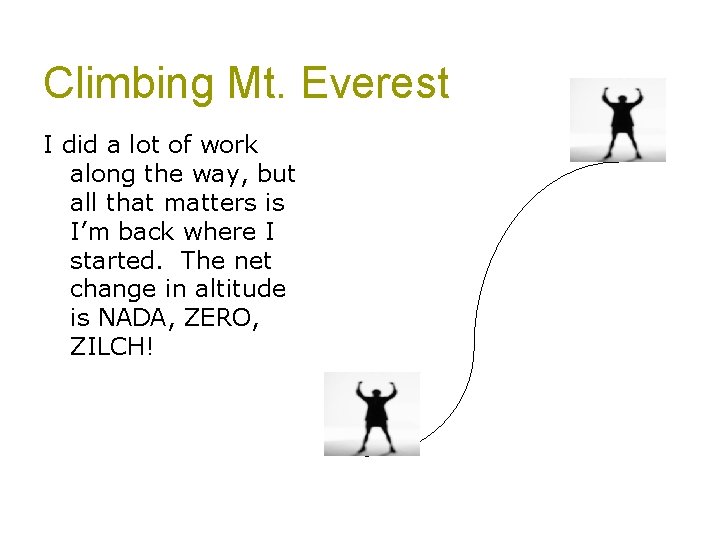 Climbing Mt. Everest

I did a lot of work along the way, but all that matters is I'm back where I started. The net change in altitude is NADA, ZERO, ZILCH!